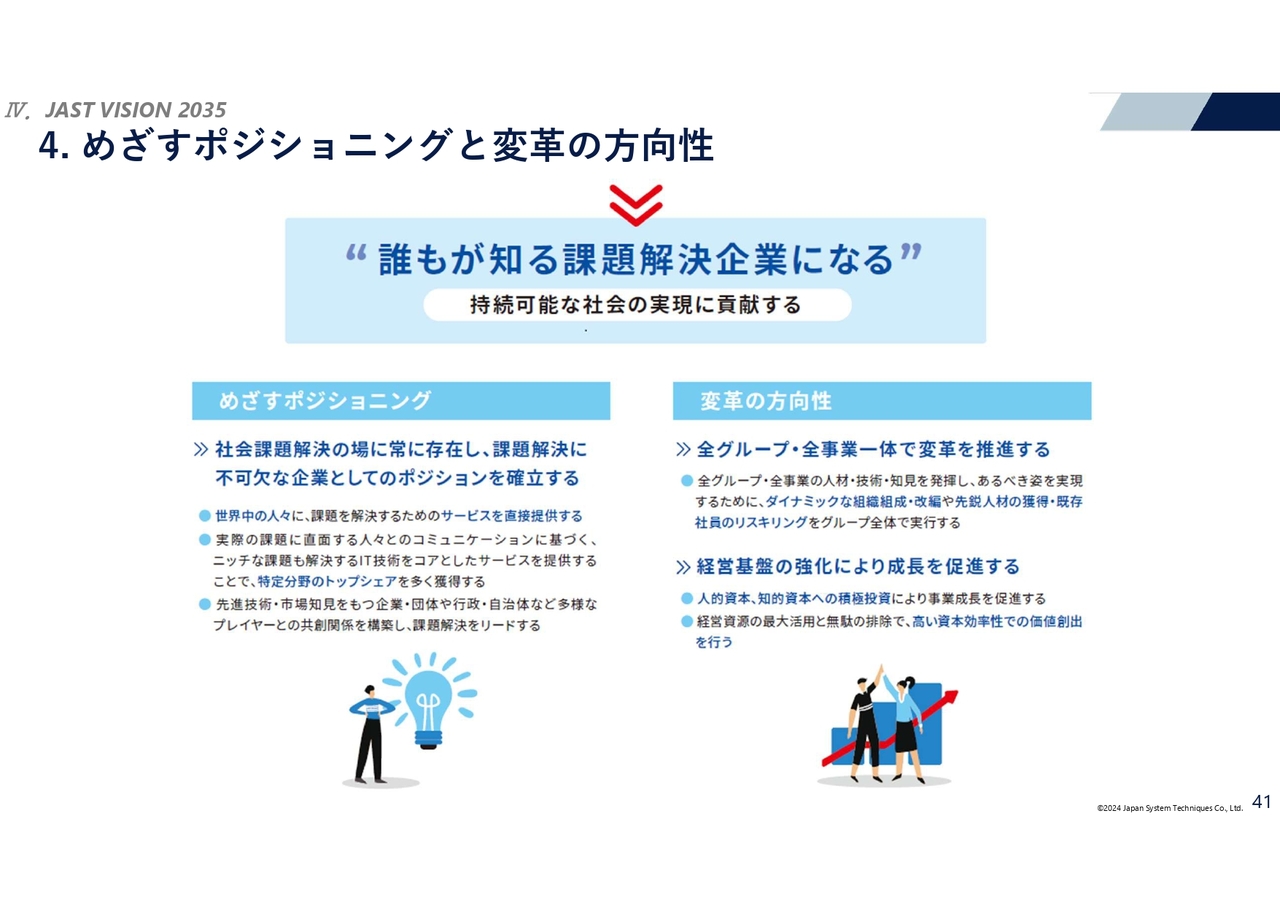 Ⅳ. JAST VISION 2035
4. めざすポジショニングと変革の方向性

“誰もが知る課題解決企業になる”
持続可能な社会の実現に貢献する

めざすポジショニング

≫ 社会課題解決の場に常に存在し、課題解決に不可欠な企業としてのポジションを確立する

● 世界中の人々に、課題を解決するためのサービスを直接提供する
● 実際の課題に直面する人々とのコミュニケーションに基づく、ニッチな課題も解決するIT技術をコアとしたサービスを提供することで、特定分野のトップシェアを多く獲得する
● 先進技術・市場知見をもつ企業・団体や行政・自治体など多様なプレイヤーとの共創関係を構築し、課題解決をリードする

変革の方向性

≫ 全グループ・全事業一体で変革を推進する

● 全グループ・全事業の人材・技術・知見を発揮し、あるべき姿を実現するために、ダイナミックな組織組成・改編や先鋭人材の獲得・既存社員のリスキリングをグループ全体で実行する

≫ 経営基盤の強化により成長を促進する

● 人的資本、知的資本への積極投資により事業成長を促進する
● 経営資源の最大活用と無駄の排除で、高い資本効率性での価値創出を行う

©2024 Japan System Techniques Co., Ltd. 41